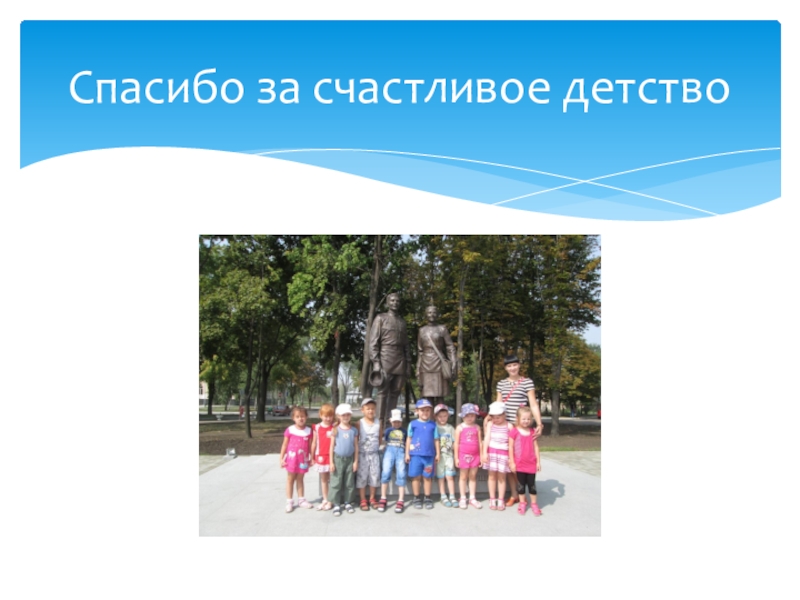 Спасибо за счастливое детство